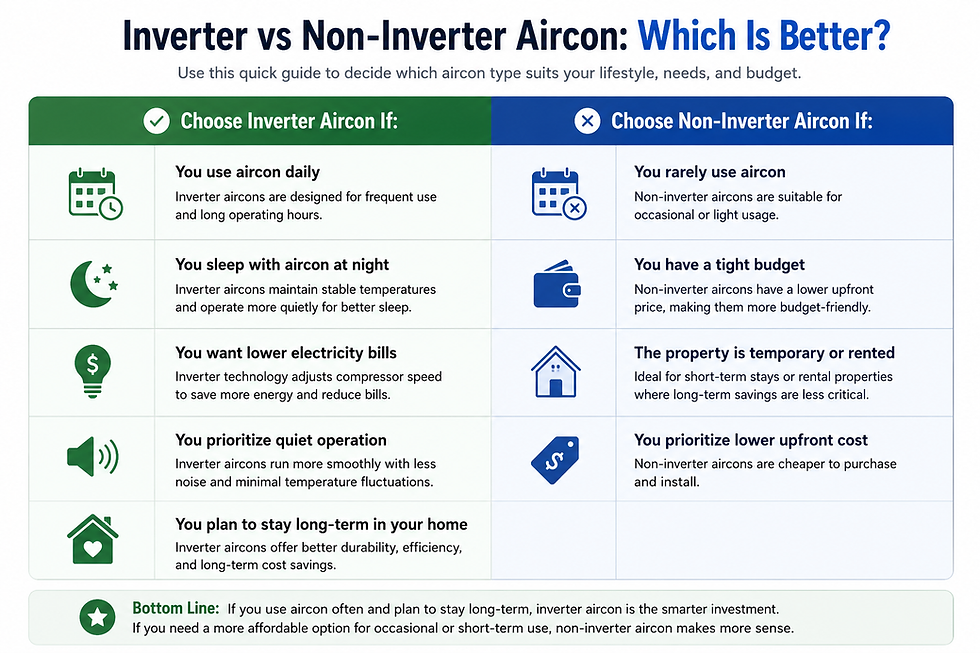 Inverter vs Non-Inverter Aircon: Which Is Better?

Use this quick guide to decide which aircon type suits your lifestyle, needs, and budget.

Choose Inverter Aircon If:

You use aircon daily
Inverter aircons are designed for frequent use and long operating hours.

You sleep with aircon at night
Inverter aircons maintain stable temperatures and operate more quietly for better sleep.

You want lower electricity bills
Inverter technology adjusts compressor speed to save more energy and reduce bills.

You prioritize quiet operation
Inverter aircons run more smoothly with less noise and minimal temperature fluctuations.

You plan to stay long-term in your home
Inverter aircons offer better durability, efficiency, and long-term cost savings.

Choose Non-Inverter Aircon If:

You rarely use aircon
Non-inverter aircons are suitable for occasional or light usage.

You have a tight budget
Non-inverter aircons have a lower upfront price, making them more budget-friendly.

The property is temporary or rented
Ideal for short-term stays or rental properties where long-term savings are less critical.

You prioritize lower upfront cost
Non-inverter aircons are cheaper to purchase and install.

Bottom Line: If you use aircon often and plan to stay long-term, inverter aircon is the smarter investment. If you need a more affordable option for occasional or short-term use, non-inverter aircon makes more sense.